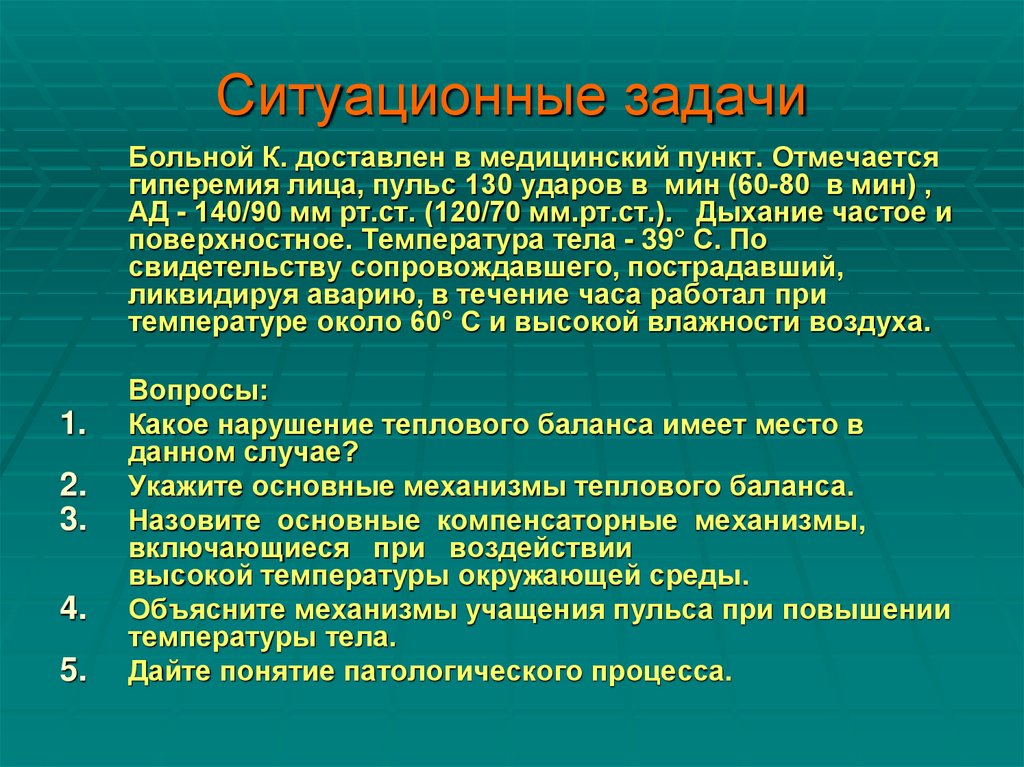 Ситуационные задачи

Больной К. доставлен в медицинский пункт. Отмечается гиперемия лица, пульс 130 ударов в мин (60-80 в мин) , АД - 140/90 мм рт.ст. (120/70 мм.рт.ст.). Дыхание частое и поверхностное. Температура тела - 39° С. По свидетельству сопровождавшего, пострадавший, ликвидируя аварию, в течение часа работал при температуре около 60° С и высокой влажности воздуха.

Вопросы:
1. Какое нарушение теплового баланса имеет место в данном случае?
2. Укажите основные механизмы теплового баланса.
3. Назовите основные компенсаторные механизмы, включающиеся при воздействии высокой температуры окружающей среды.
4. Объясните механизмы учащения пульса при повышении температуры тела.
5. Дайте понятие патологического процесса.